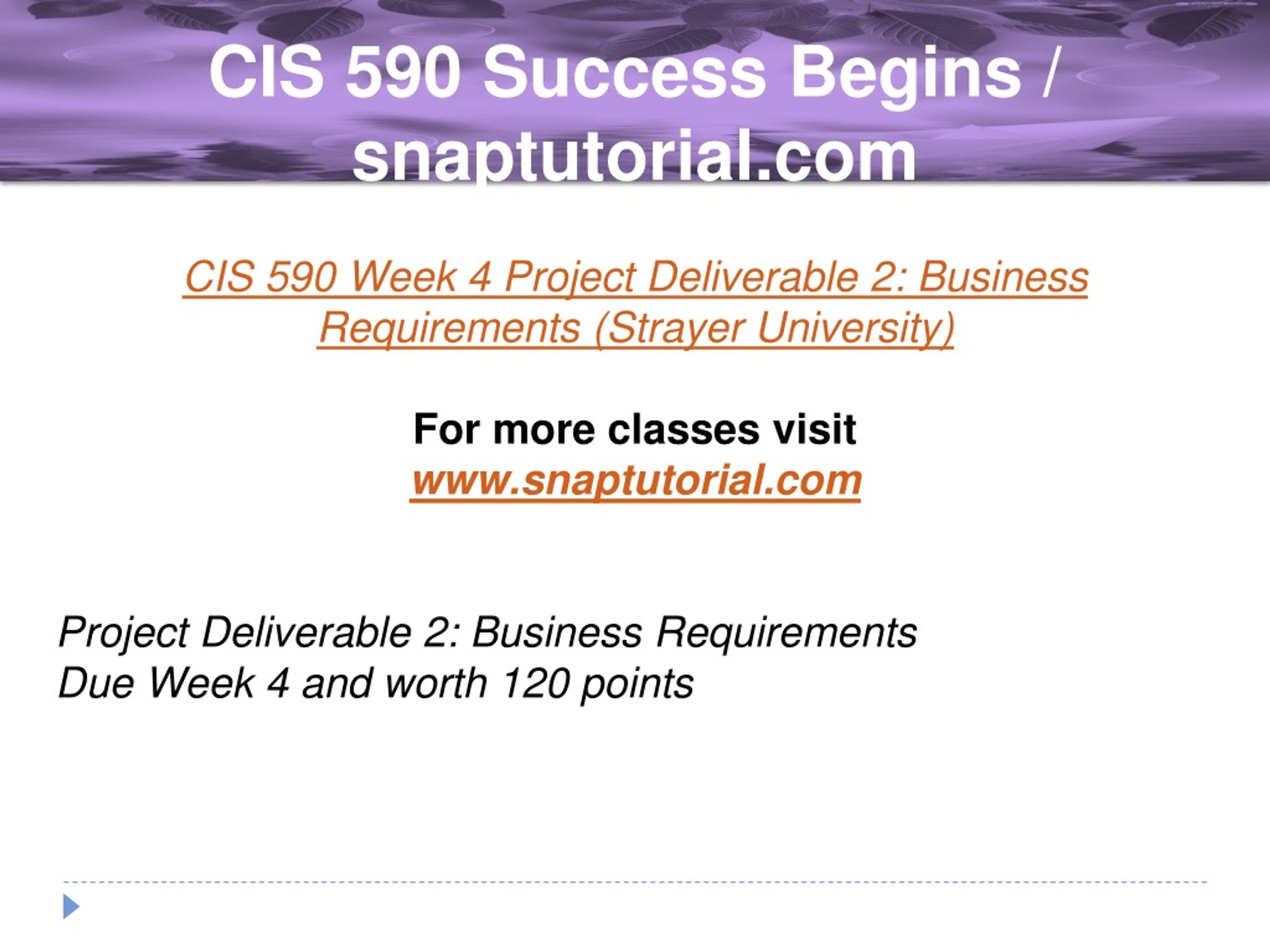 CIS 590 Success Begins / snaptutorial.com

CIS 590 Week 4 Project Deliverable 2: Business Requirements (Strayer University)

For more classes visit
www.snaptutorial.com

Project Deliverable 2: Business Requirements
Due Week 4 and worth 120 points